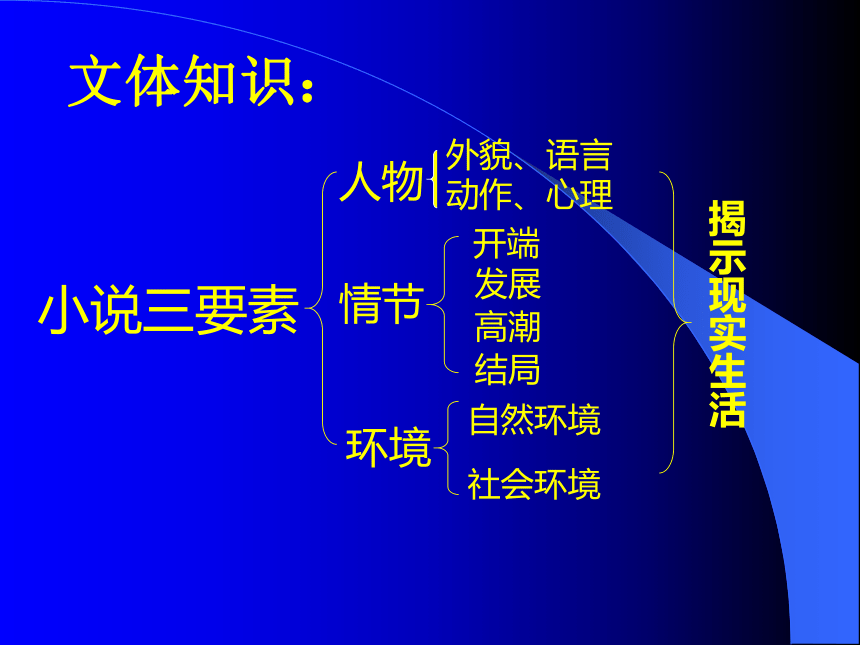 文体知识：

小说三要素

人物

外貌、语言
动作、心理

情节

开端
发展
高潮
结局

环境

自然环境

社会环境

揭示现实生活